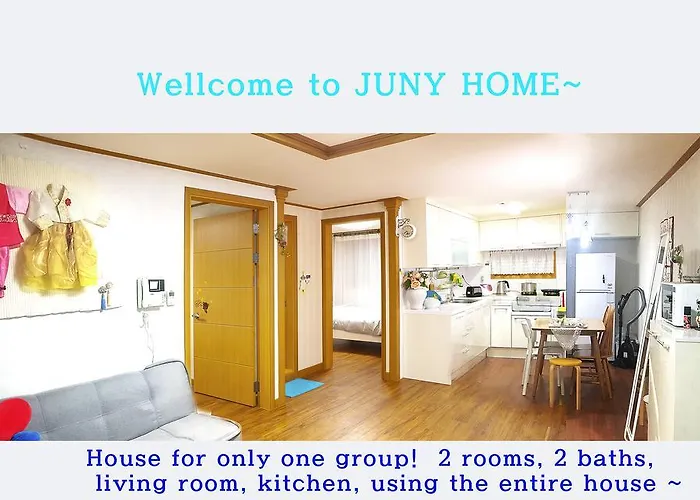 Wellcome to JUNY HOME~

House for only one group!  2 rooms, 2 baths, living room, kitchen, using the entire house ~